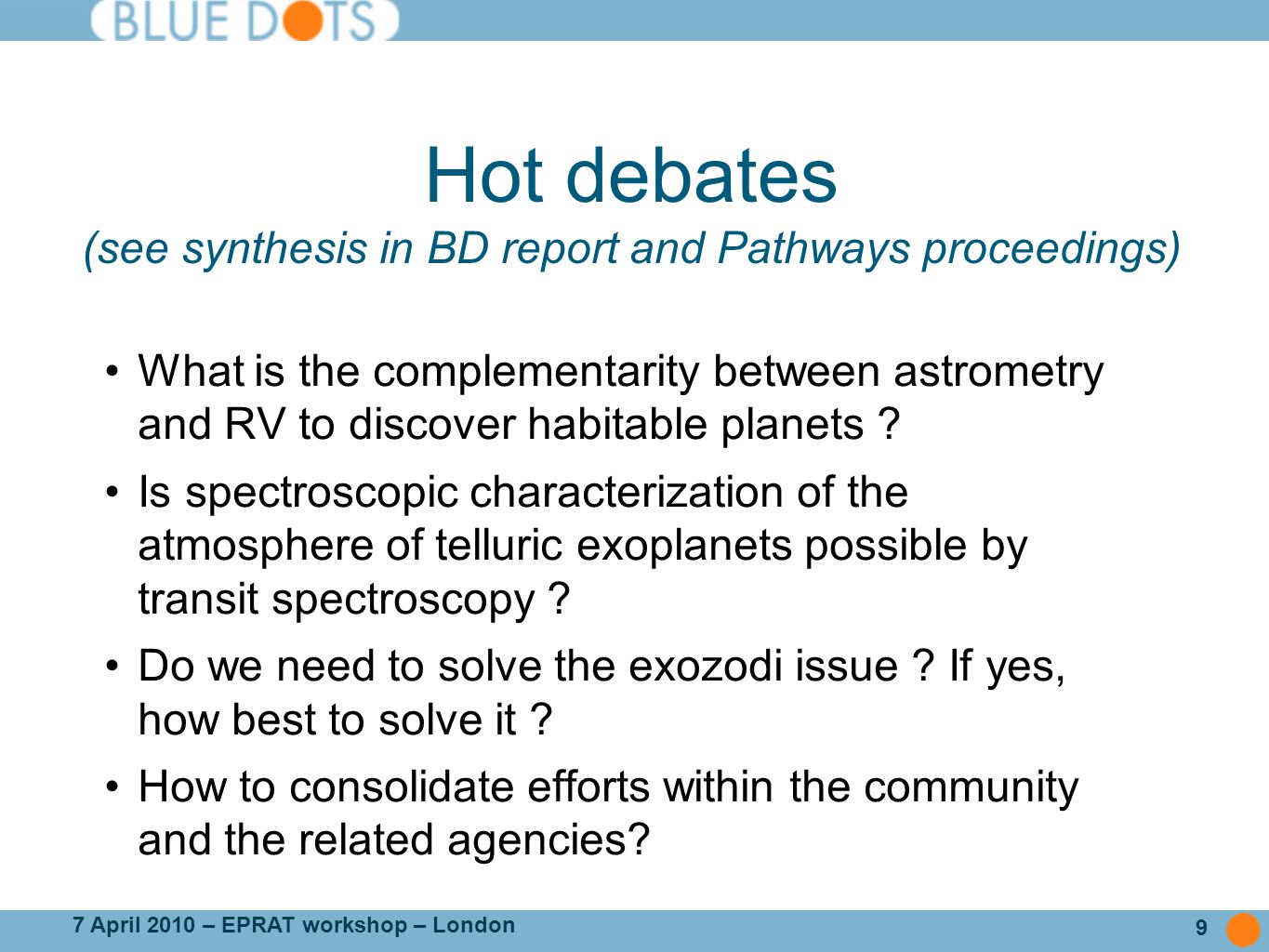 BLUE DOTS

Hot debates
(see synthesis in BD report and Pathways proceedings)

• What is the complementarity between astrometry and RV to discover habitable planets ?

• Is spectroscopic characterization of the atmosphere of telluric exoplanets possible by transit spectroscopy ?

• Do we need to solve the exozodi issue ? If yes, how best to solve it ?

• How to consolidate efforts within the community and the related agencies?

7 April 2010 – EPRAT workshop – London

9